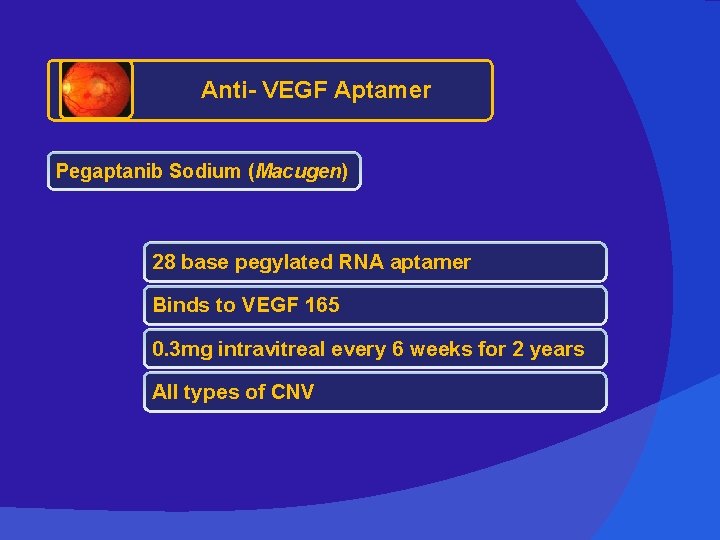 Anti- VEGF Aptamer

Pegaptanib Sodium (Macugen)

28 base pegylated RNA aptamer

Binds to VEGF 165

0.3mg intravitreal every 6 weeks for 2 years

All types of CNV